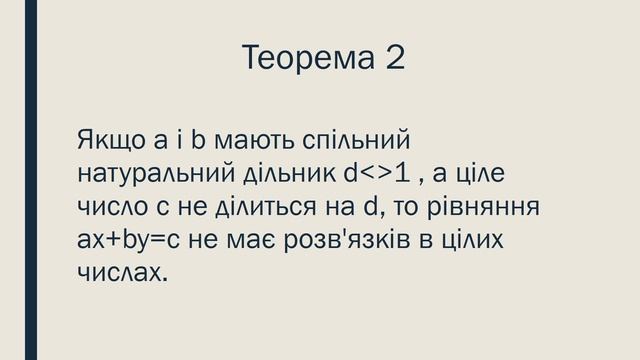 Теорема 2

Якщо a і b мають спільний натуральний дільник d<>1 , а ціле число с не ділиться на d, то рівняння ax+by=c не має розв'язків в цілих числах.